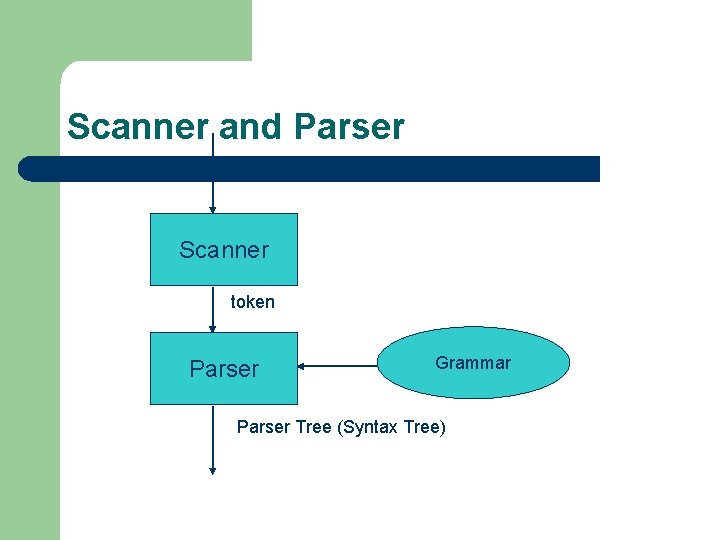 Scanner and Parser

Scanner

token

Parser

Grammar

Parser Tree (Syntax Tree)